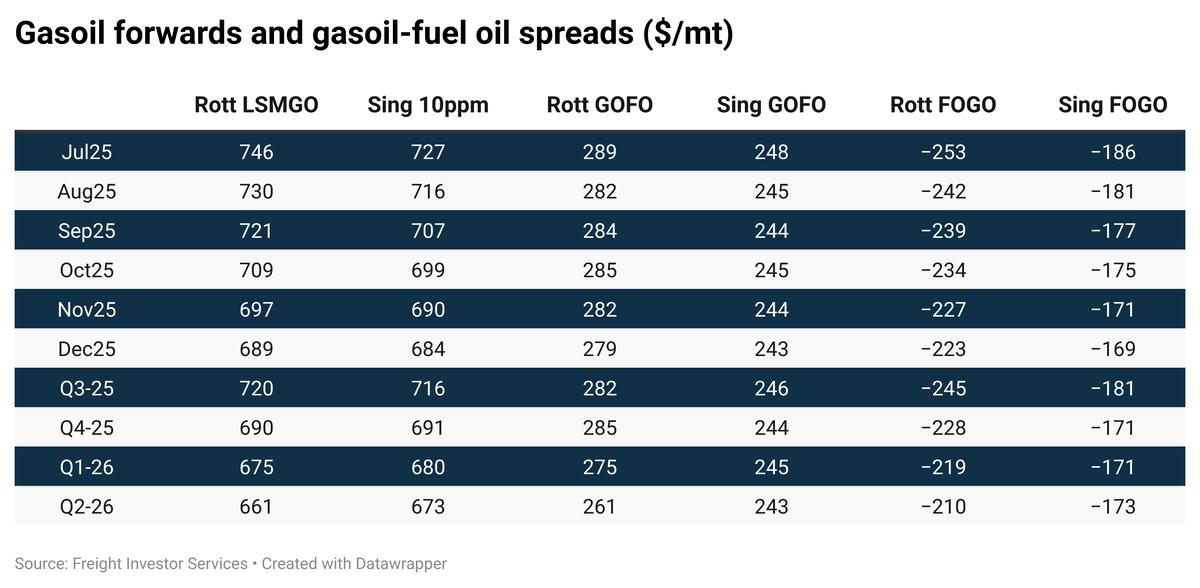 Gasoil forwards and gasoil-fuel oil spreads ($/mt)

| | Rott LSMGO | Sing 10ppm | Rott GOFO | Sing GOFO | Rott FOGO | Sing FOGO |
|---|---|---|---|---|---|---|
| Jul25 | 746 | 727 | 289 | 248 | −253 | −186 |
| Aug25 | 730 | 716 | 282 | 245 | −242 | −181 |
| Sep25 | 721 | 707 | 284 | 244 | −239 | −177 |
| Oct25 | 709 | 699 | 285 | 245 | −234 | −175 |
| Nov25 | 697 | 690 | 282 | 244 | −227 | −171 |
| Dec25 | 689 | 684 | 279 | 243 | −223 | −169 |
| Q3-25 | 720 | 716 | 282 | 246 | −245 | −181 |
| Q4-25 | 690 | 691 | 285 | 244 | −228 | −171 |
| Q1-26 | 675 | 680 | 275 | 245 | −219 | −171 |
| Q2-26 | 661 | 673 | 261 | 243 | −210 | −173 |

Source: Freight Investor Services • Created with Datawrapper